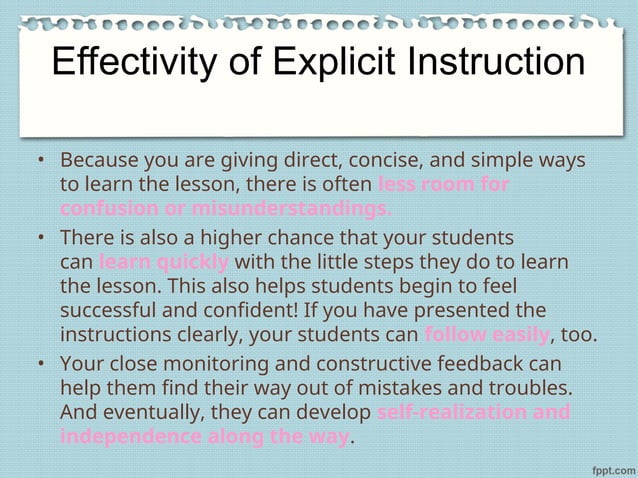 Effectivity of Explicit Instruction

• Because you are giving direct, concise, and simple ways to learn the lesson, there is often less room for confusion or misunderstandings.

• There is also a higher chance that your students can learn quickly with the little steps they do to learn the lesson. This also helps students begin to feel successful and confident! If you have presented the instructions clearly, your students can follow easily, too.

• Your close monitoring and constructive feedback can help them find their way out of mistakes and troubles. And eventually, they can develop self-realization and independence along the way.

fppt.com